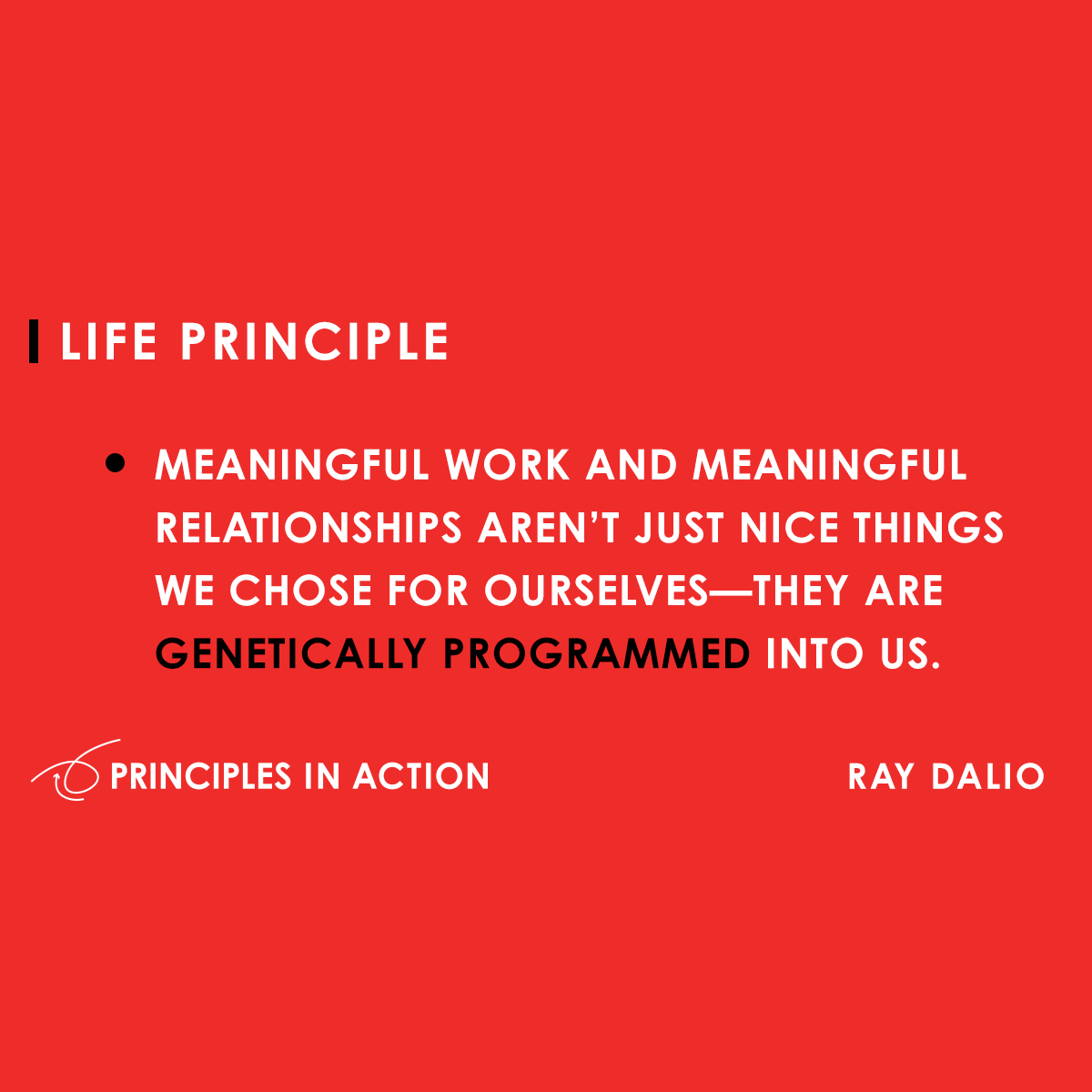 LIFE PRINCIPLE

• MEANINGFUL WORK AND MEANINGFUL RELATIONSHIPS AREN'T JUST NICE THINGS WE CHOSE FOR OURSELVES—THEY ARE GENETICALLY PROGRAMMED INTO US.

PRINCIPLES IN ACTION

RAY DALIO